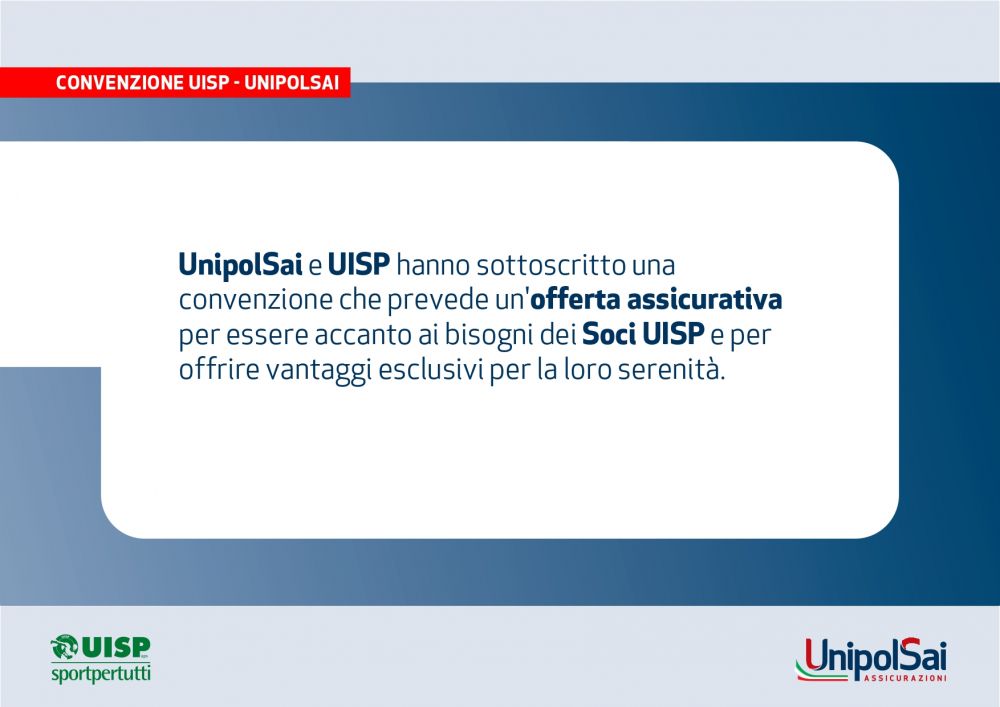 CONVENZIONE UISP - UNIPOLSAI

UnipolSai e UISP hanno sottoscritto una convenzione che prevede un'offerta assicurativa per essere accanto ai bisogni dei Soci UISP e per offrire vantaggi esclusivi per la loro serenità.

UISP sportpertutti

UnipolSai ASSICURAZIONI